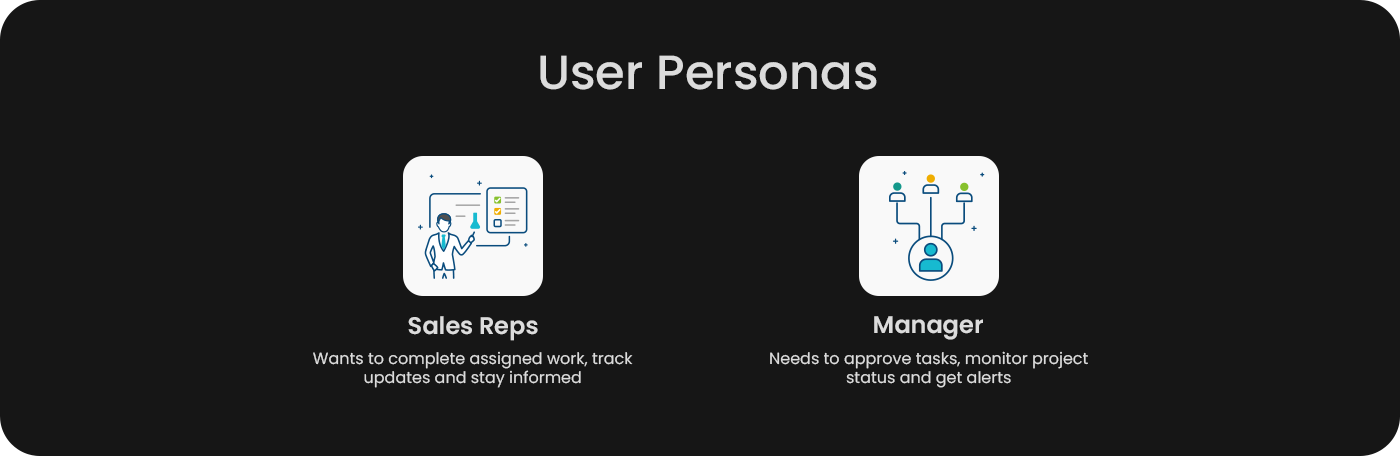 User Personas

Sales Reps

Wants to complete assigned work, track updates and stay informed

Manager

Needs to approve tasks, monitor project status and get alerts